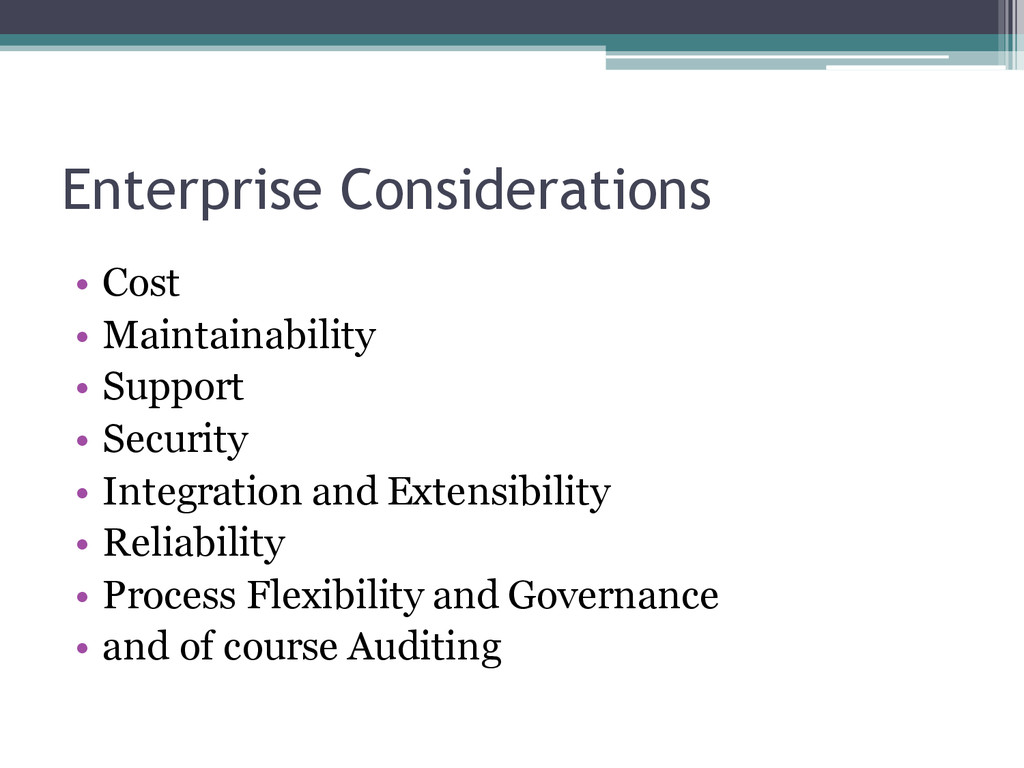 Enterprise Considerations

• Cost
• Maintainability
• Support
• Security
• Integration and Extensibility
• Reliability
• Process Flexibility and Governance
• and of course Auditing